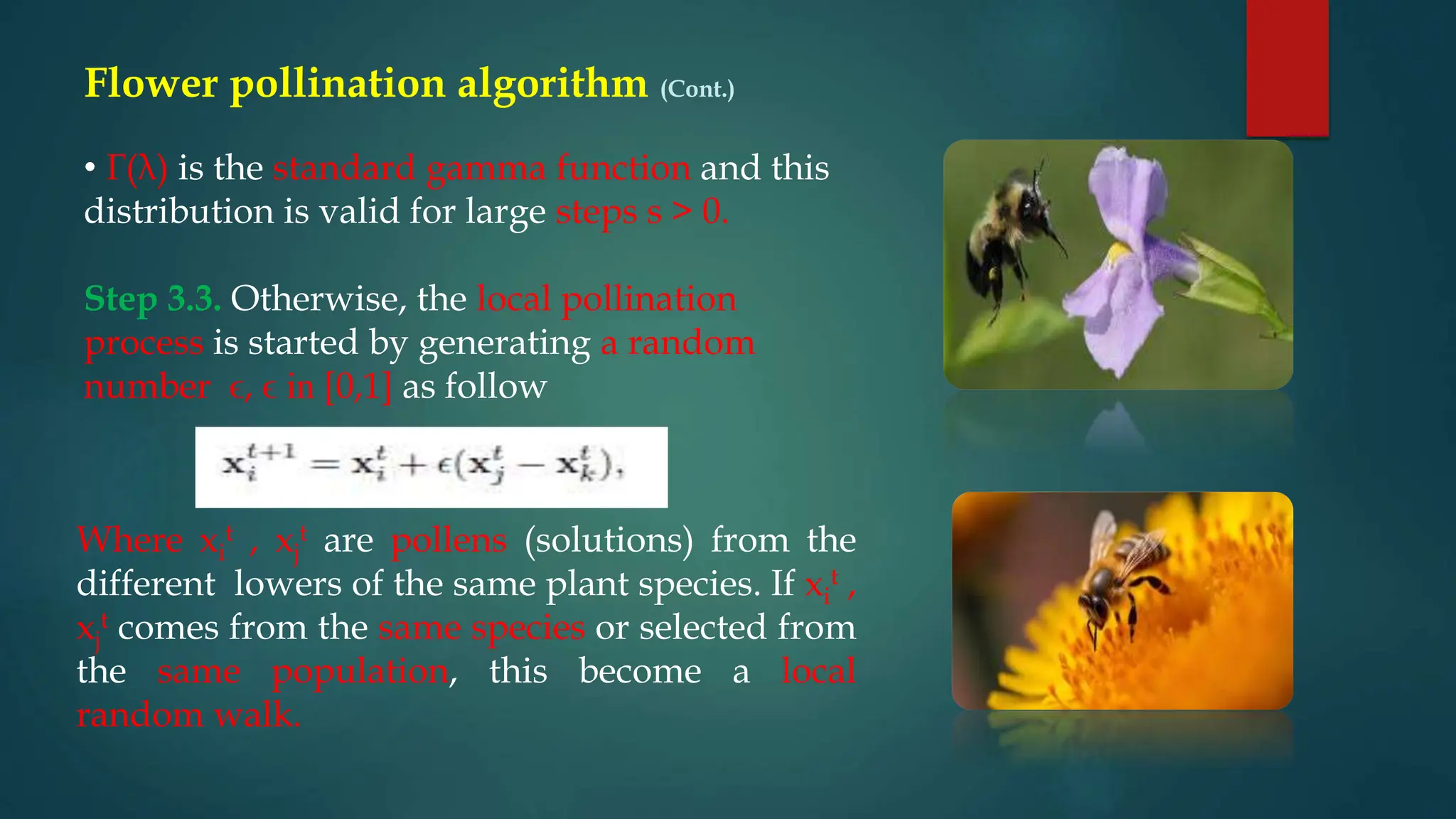 Flower pollination algorithm (Cont.)

• $\Gamma(\lambda)$ is the standard gamma function and this distribution is valid for large steps s > 0.

Step 3.3. Otherwise, the local pollination process is started by generating a random number $\epsilon$, $\epsilon$ in [0,1] as follow

$\mathbf{x}_i^{t+1} = \mathbf{x}_i^t + \epsilon(\mathbf{x}_j^t - \mathbf{x}_k^t),$

Where $x_i^t$ , $x_j^t$ are pollens (solutions) from the different lowers of the same plant species. If $x_i^t$ , $x_j^t$ comes from the same species or selected from the same population, this become a local random walk.